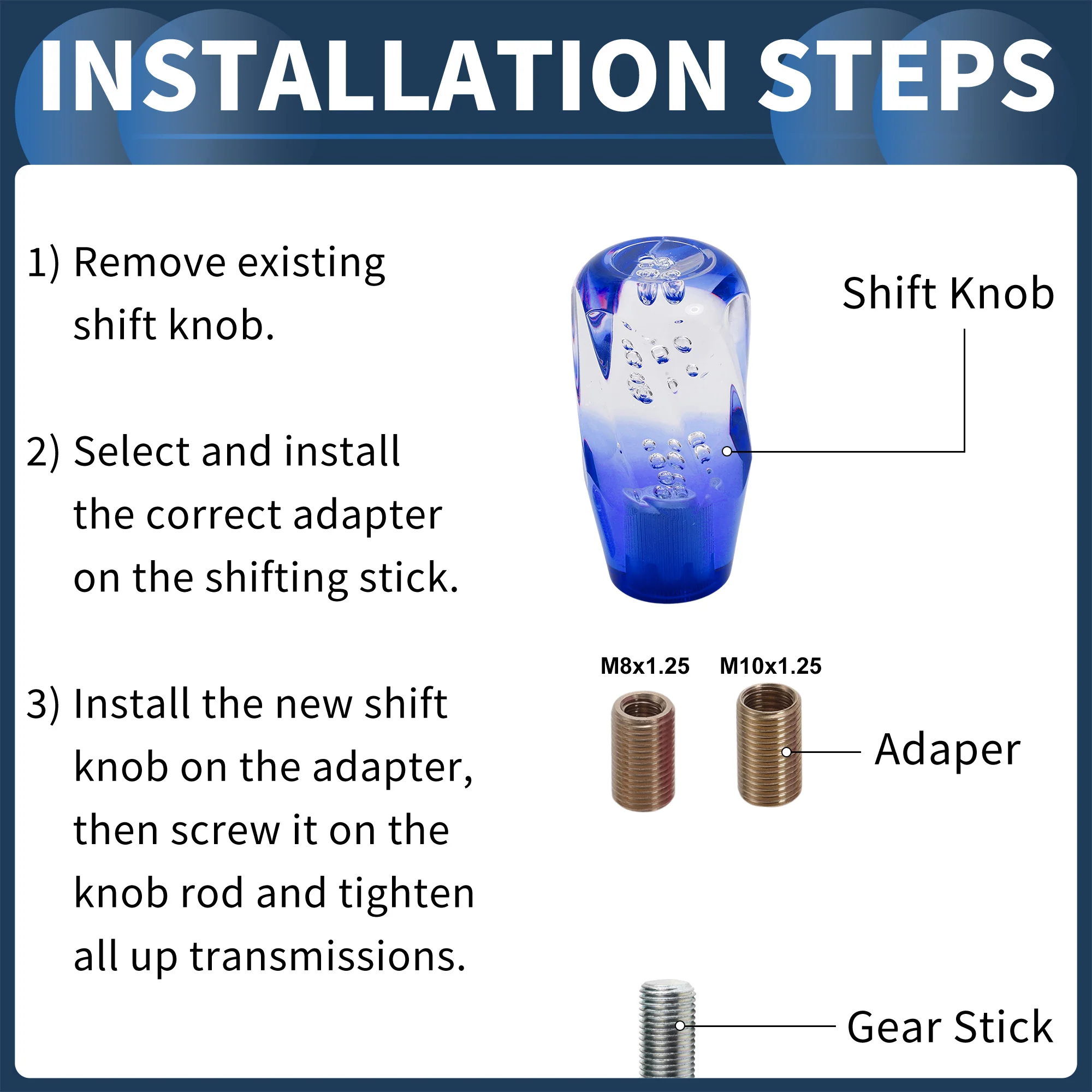 INSTALLATION STEPS

1) Remove existing shift knob.

2) Select and install the correct adapter on the shifting stick.

3) Install the new shift knob on the adapter, then screw it on the knob rod and tighten all up transmissions.

Shift Knob

M8x1.25 M10x1.25

Adaper

Gear Stick